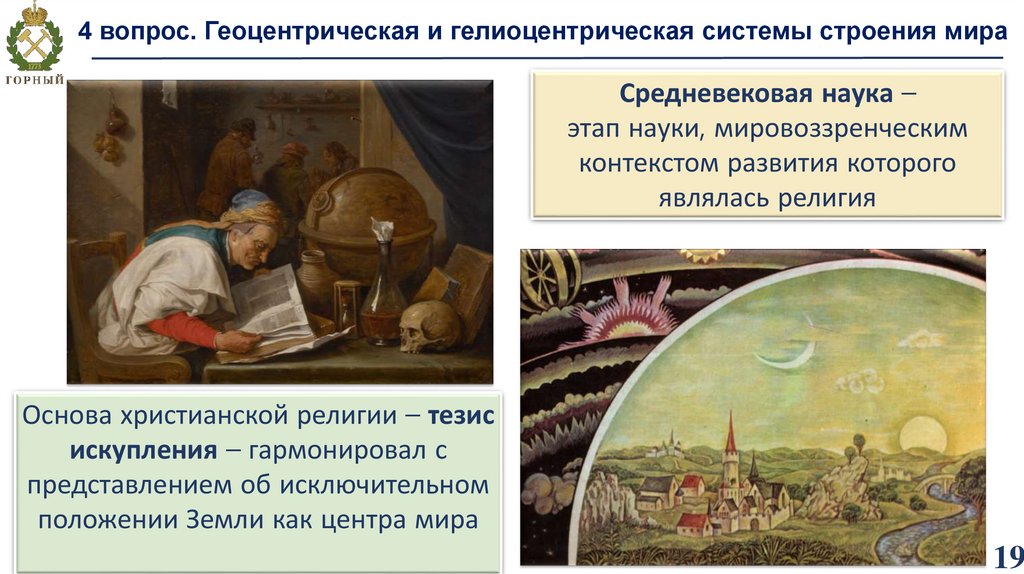 ГОРНЫЙ

4 вопрос. Геоцентрическая и гелиоцентрическая системы строения мира

Средневековая наука – этап науки, мировоззренческим контекстом развития которого являлась религия

Основа христианской религии – тезис искупления – гармонировал с представлением об исключительном положении Земли как центра мира

19